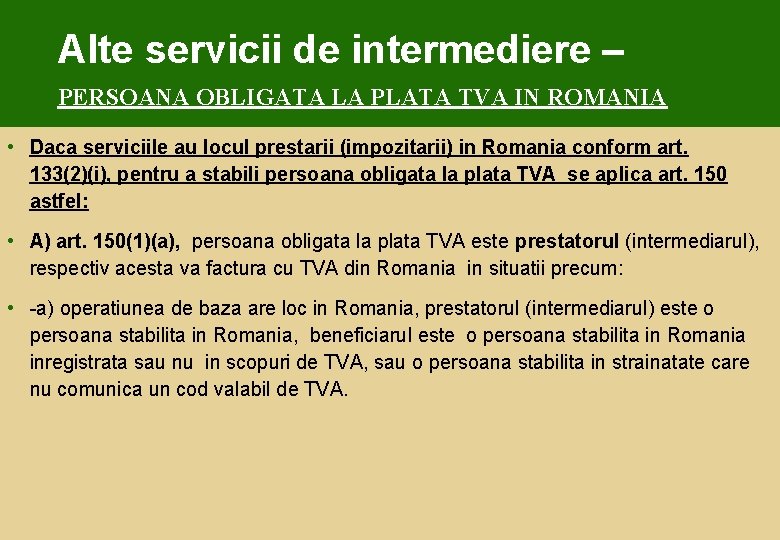 Alte servicii de intermediere –

PERSOANA OBLIGATA LA PLATA TVA IN ROMANIA

• Daca serviciile au locul prestarii (impozitarii) in Romania conform art. 133(2)(i), pentru a stabili persoana obligata la plata TVA se aplica art. 150 astfel:

• A) art. 150(1)(a), persoana obligata la plata TVA este prestatorul (intermediarul), respectiv acesta va factura cu TVA din Romania in situatii precum:

• -a) operatiunea de baza are loc in Romania, prestatorul (intermediarul) este o persoana stabilita in Romania, beneficiarul este o persoana stabilita in Romania inregistrata sau nu in scopuri de TVA, sau o persoana stabilita in strainatate care nu comunica un cod valabil de TVA.